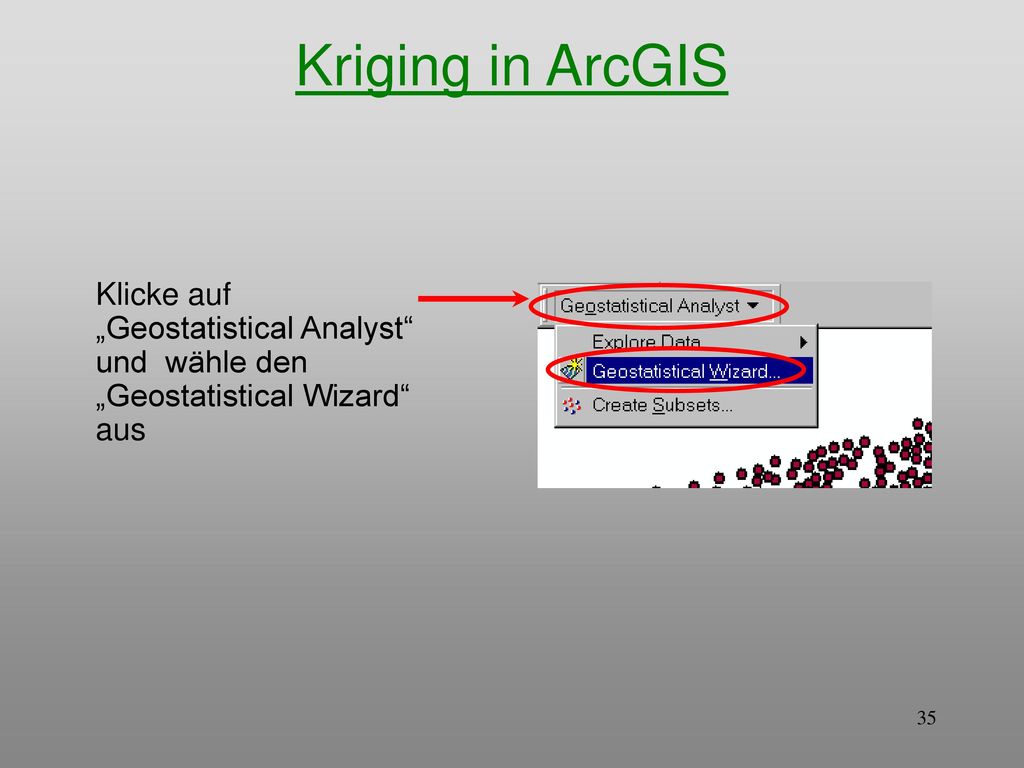 Kriging in ArcGIS

Klicke auf „Geostatistical Analyst“ und wähle den „Geostatistical Wizard“ aus

Geostatistical Analyst

Explore Data

Geostatistical Wizard...

Create Subsets...

35